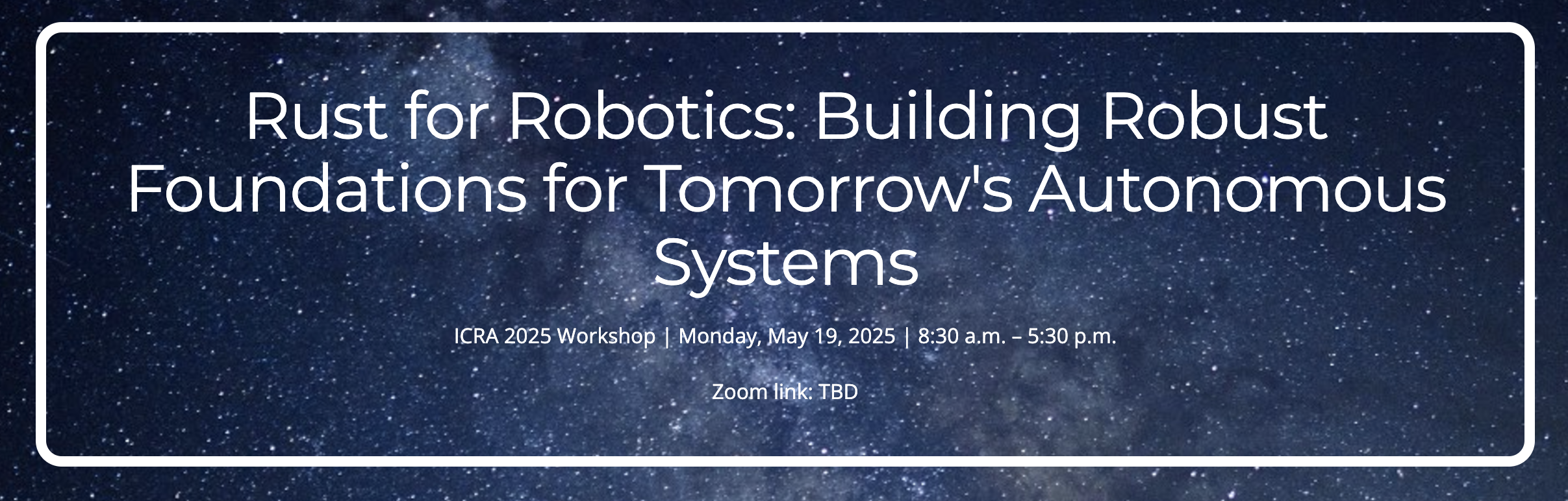 Rust for Robotics: Building Robust Foundations for Tomorrow's Autonomous Systems

ICRA 2025 Workshop | Monday, May 19, 2025 | 8:30 a.m. – 5:30 p.m.

Zoom link: TBD